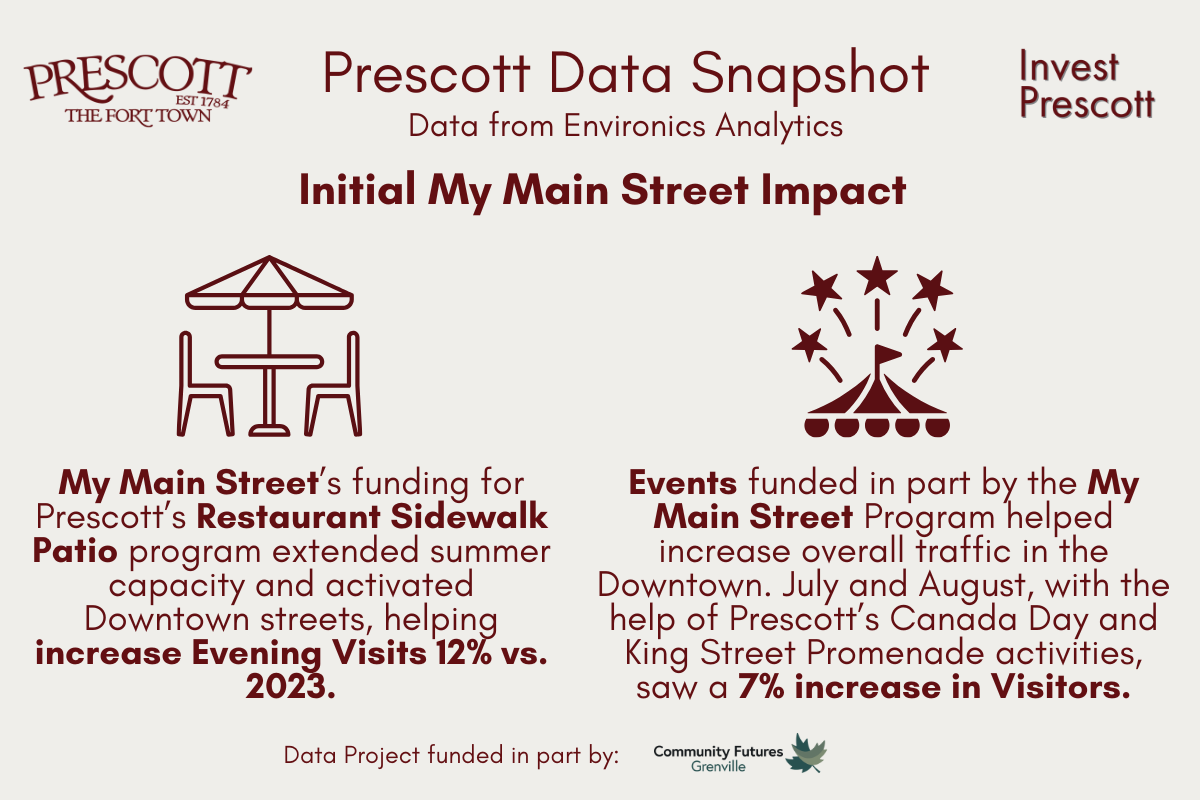 PRESCOTT
EST 1784
THE FORT TOWN

Prescott Data Snapshot
Data from Environics Analytics

Invest Prescott

Initial My Main Street Impact

My Main Street's funding for Prescott's Restaurant Sidewalk Patio program extended summer capacity and activated Downtown streets, helping increase Evening Visits 12% vs. 2023.

Events funded in part by the My Main Street Program helped increase overall traffic in the Downtown. July and August, with the help of Prescott's Canada Day and King Street Promenade activities, saw a 7% increase in Visitors.

Data Project funded in part by:

Community Futures
Grenville